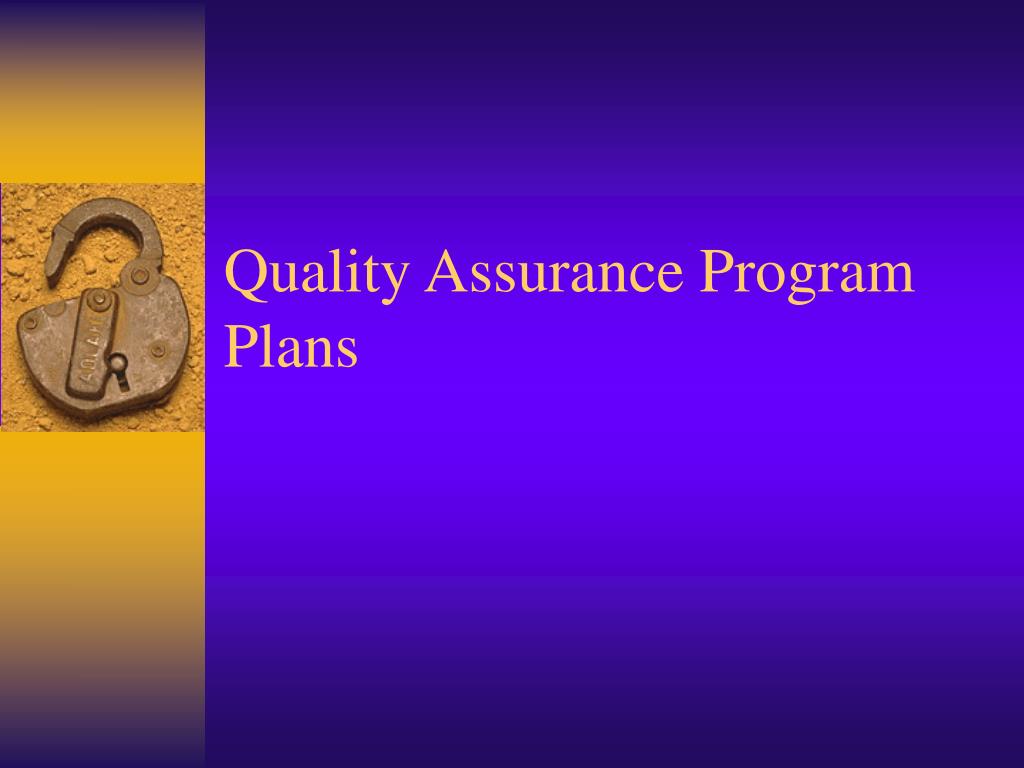 Quality Assurance Program Plans